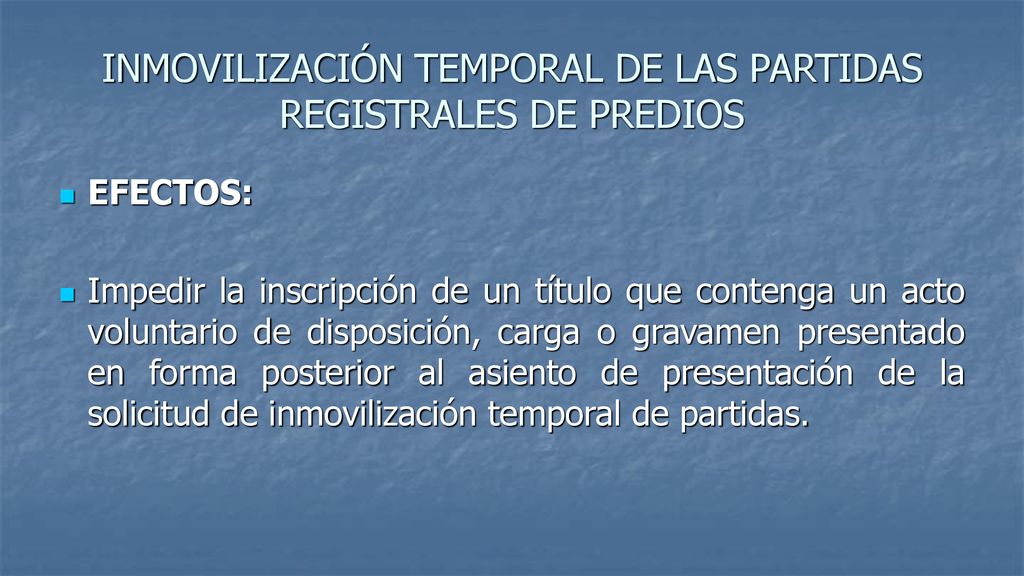 INMOVILIZACIÓN TEMPORAL DE LAS PARTIDAS REGISTRALES DE PREDIOS

EFECTOS:

Impedir la inscripción de un título que contenga un acto voluntario de disposición, carga o gravamen presentado en forma posterior al asiento de presentación de la solicitud de inmovilización temporal de partidas.